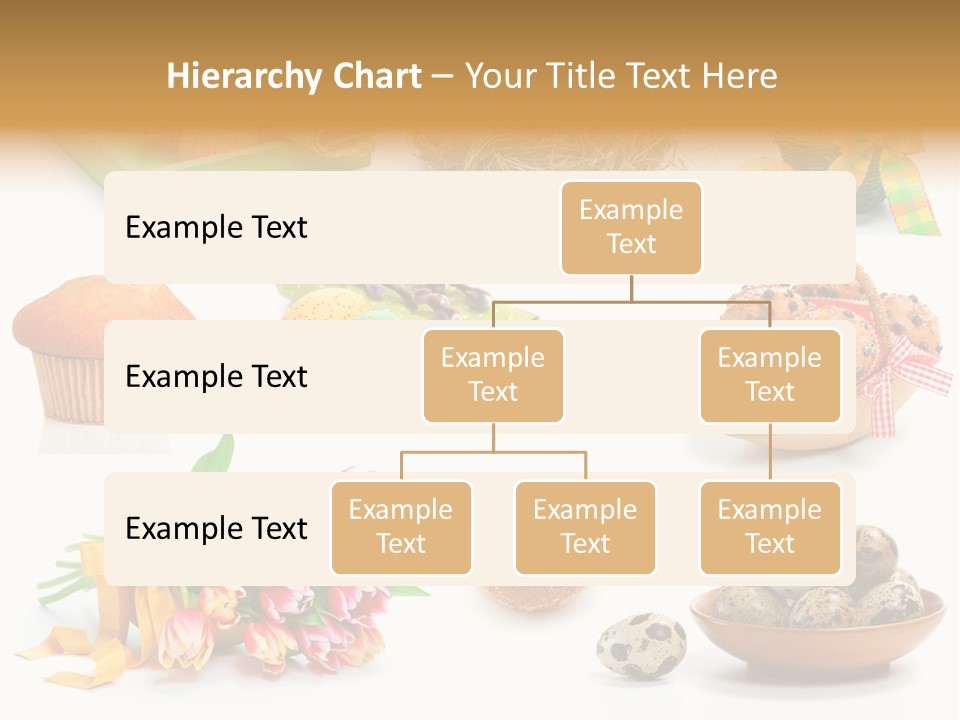 Hierarchy Chart – Your Title Text Here

Example Text

Example Text

Example Text

Example Text

Example Text

Example Text

Example Text

Example Text

Example Text